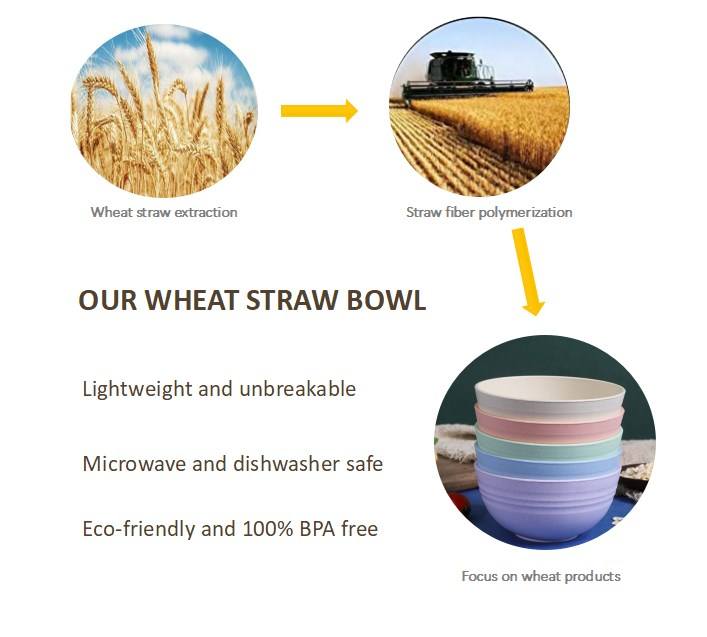 Wheat straw extraction

Straw fiber polymerization

OUR WHEAT STRAW BOWL

Lightweight and unbreakable

Microwave and dishwasher safe

Eco-friendly and 100% BPA free

Focus on wheat products